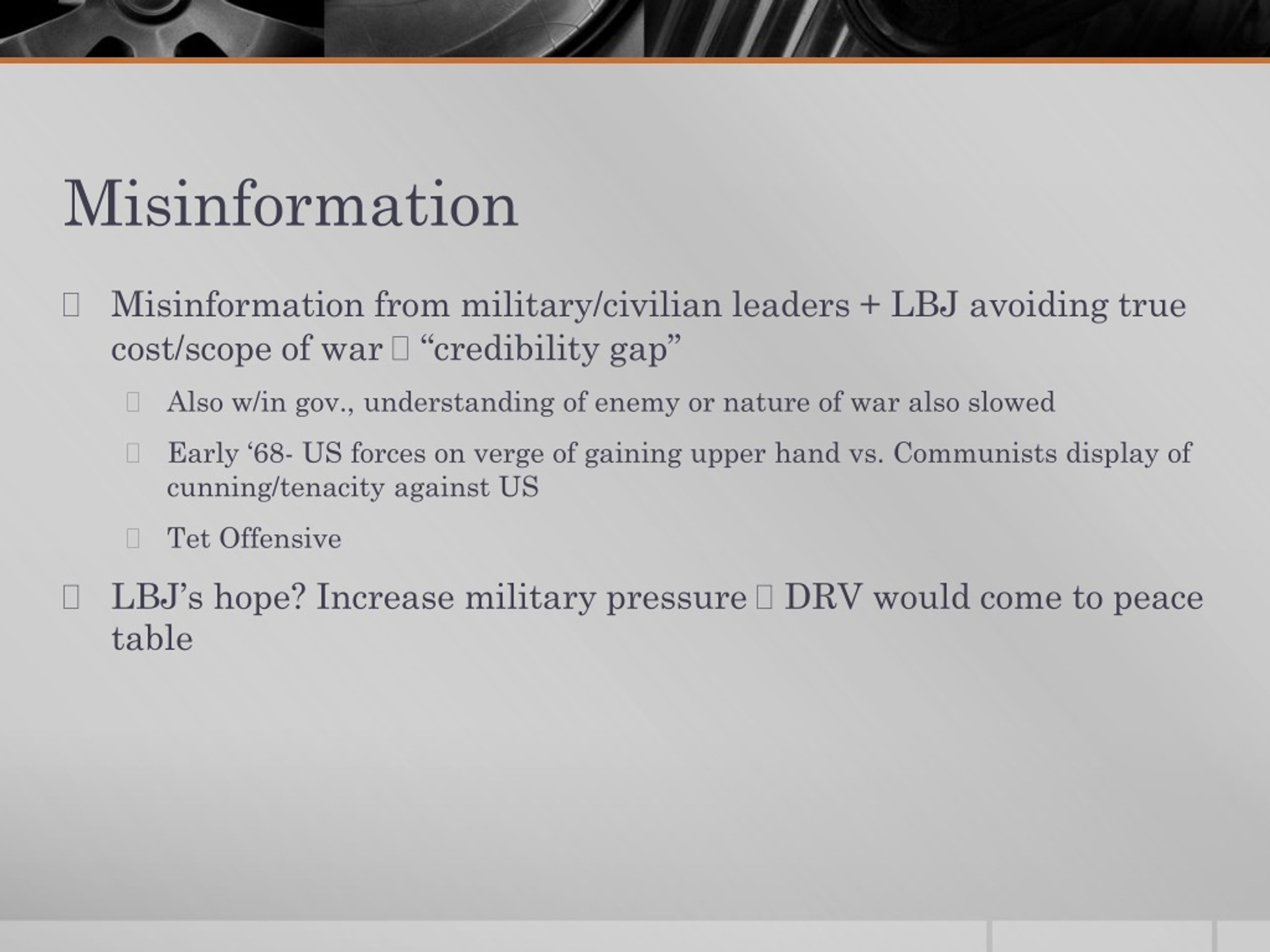 Misinformation

 Misinformation from military/civilian leaders + LBJ avoiding true cost/scope of war  “credibility gap”

 Also w/in gov., understanding of enemy or nature of war also slowed

 Early ‘68- US forces on verge of gaining upper hand vs. Communists display of cunning/tenacity against US

 Tet Offensive

 LBJ’s hope? Increase military pressure  DRV would come to peace table